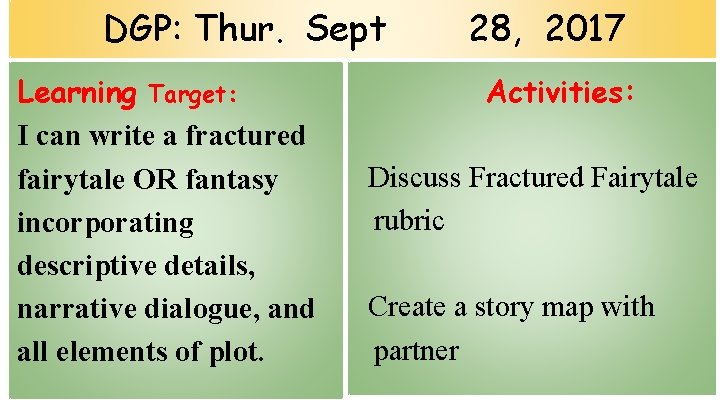 DGP: Thur. Sept 28, 2017

Learning Target:
I can write a fractured fairytale OR fantasy incorporating descriptive details, narrative dialogue, and all elements of plot.

Activities:

Discuss Fractured Fairytale rubric

Create a story map with partner